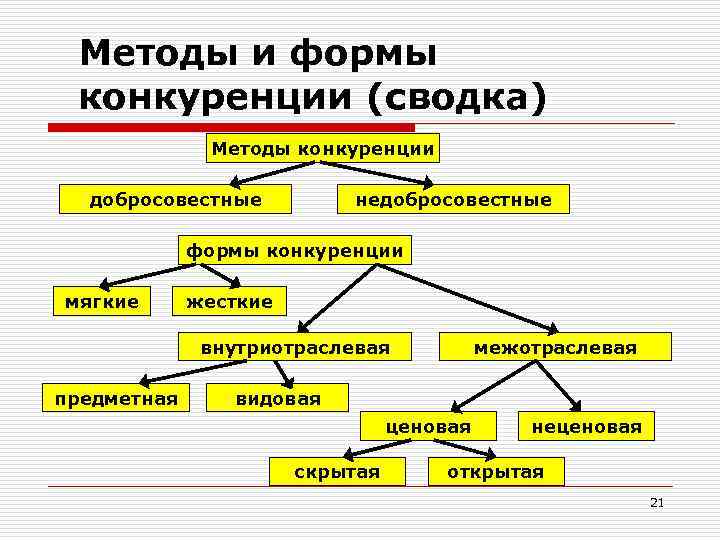 Методы и формы конкуренции (сводка)

Методы конкуренции

добросовестные

недобросовестные

Формы конкуренции

мягкие

жесткие

внутриотраслевая

межотраслевая

предметная

видовая

ценовая

неценовая

скрытая

открытая

21